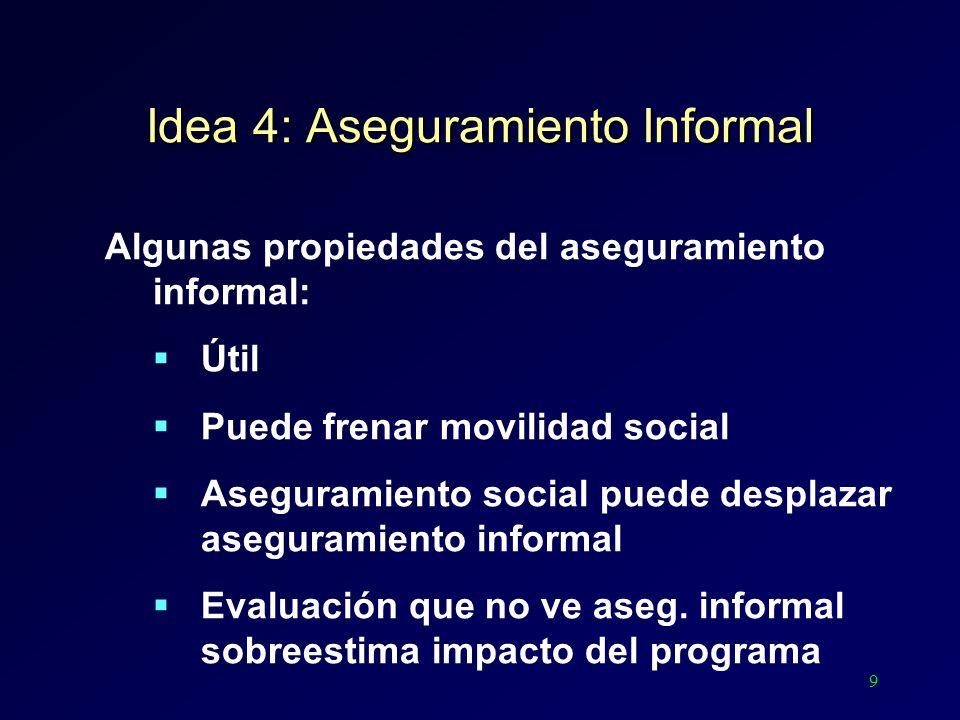 Idea 4: Aseguramiento Informal

Algunas propiedades del aseguramiento informal:

▪ Útil

▪ Puede frenar movilidad social

▪ Aseguramiento social puede desplazar aseguramiento informal

▪ Evaluación que no ve aseg. informal sobreestima impacto del programa

9